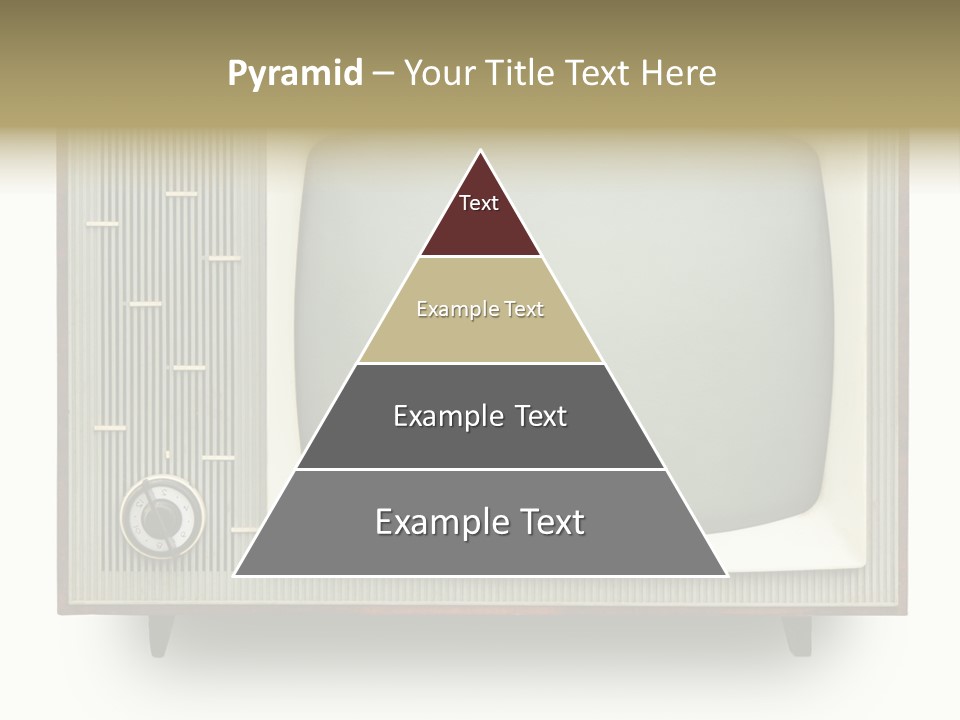 Pyramid – Your Title Text Here

Text

Example Text

Example Text

Example Text